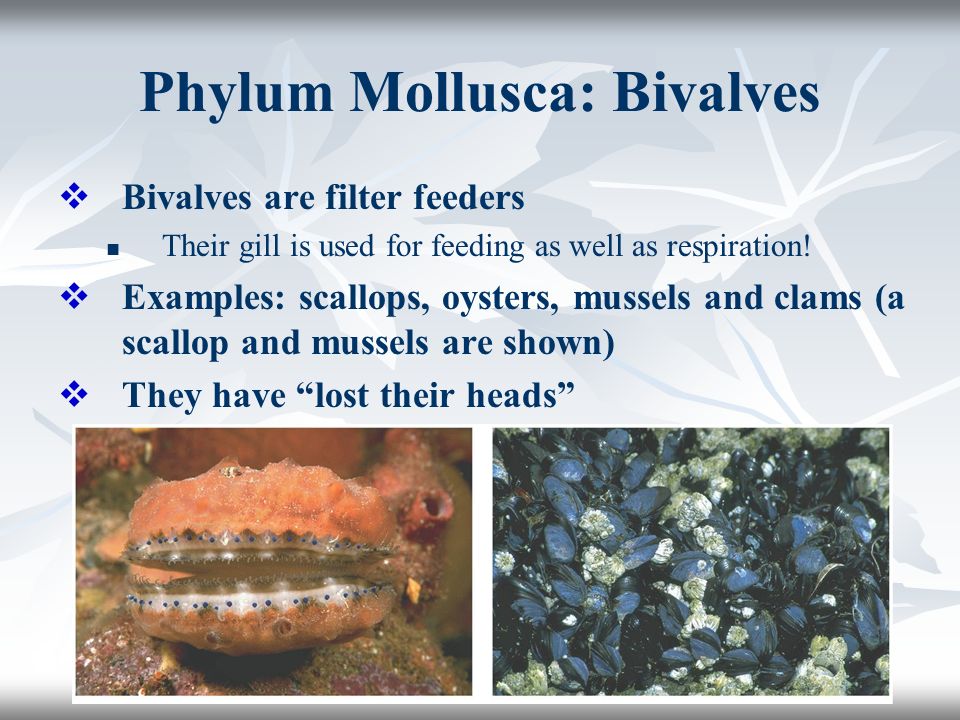 Phylum Mollusca: Bivalves

❖ Bivalves are filter feeders

▪ Their gill is used for feeding as well as respiration!

❖ Examples: scallops, oysters, mussels and clams (a scallop and mussels are shown)

❖ They have “lost their heads”